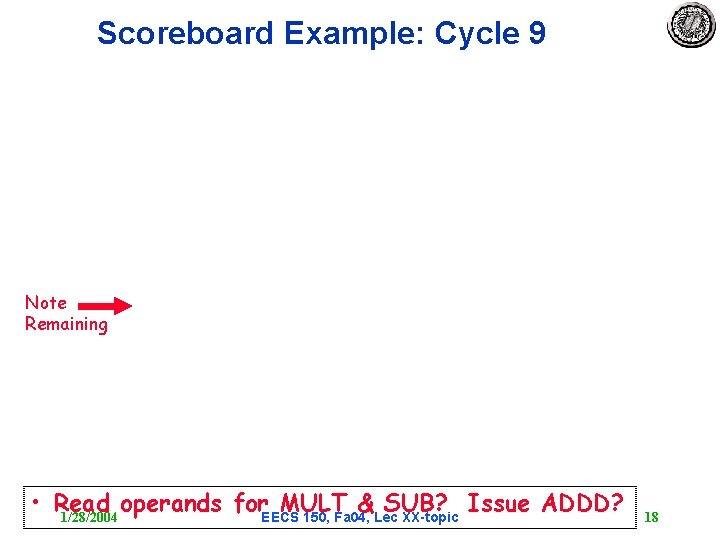 Scoreboard Example: Cycle 9

Note
Remaining

• Read operands for MULT & SUB? Issue ADDD?

1/28/2004

EECS 150, Fa04, Lec XX-topic

18